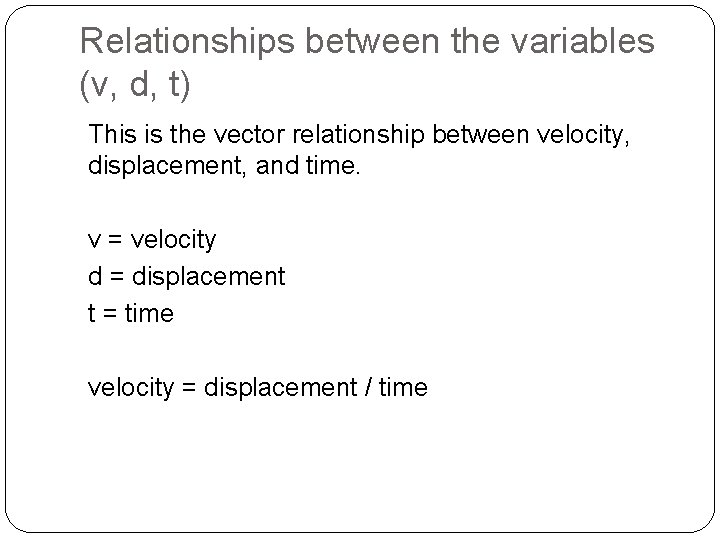 Relationships between the variables (v, d, t)

This is the vector relationship between velocity, displacement, and time.

v = velocity
d = displacement
t = time

velocity = displacement / time